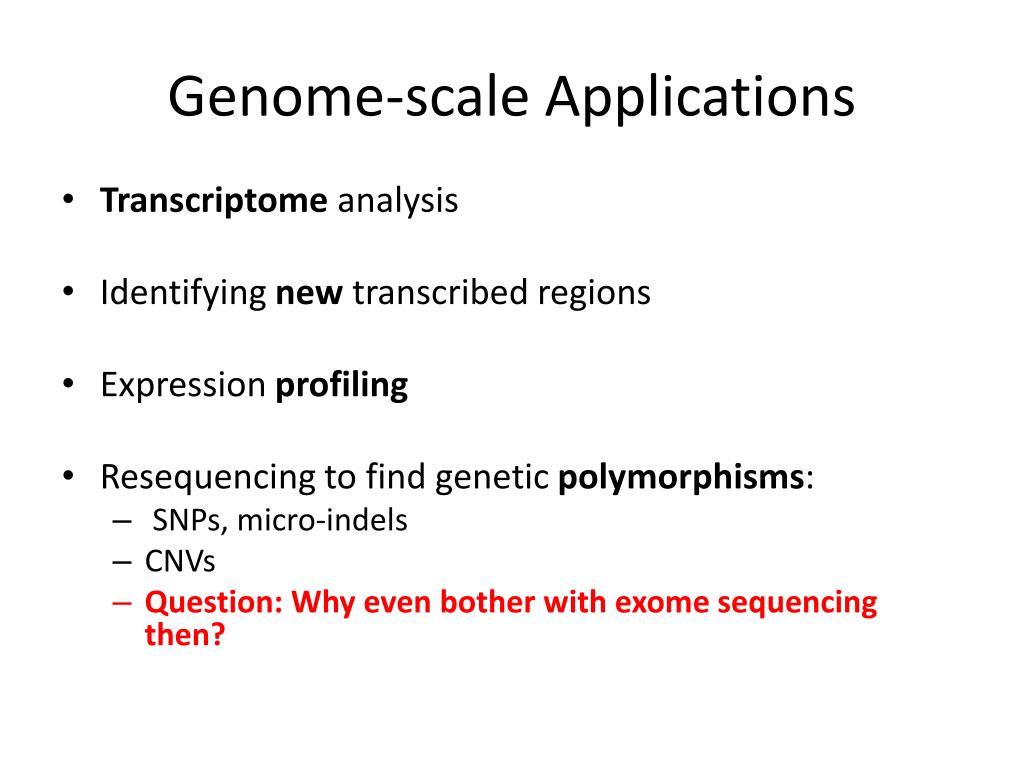 Genome-scale Applications

• Transcriptome analysis

• Identifying new transcribed regions

• Expression profiling

• Resequencing to find genetic polymorphisms:
– SNPs, micro-indels
– CNVs
– Question: Why even bother with exome sequencing then?